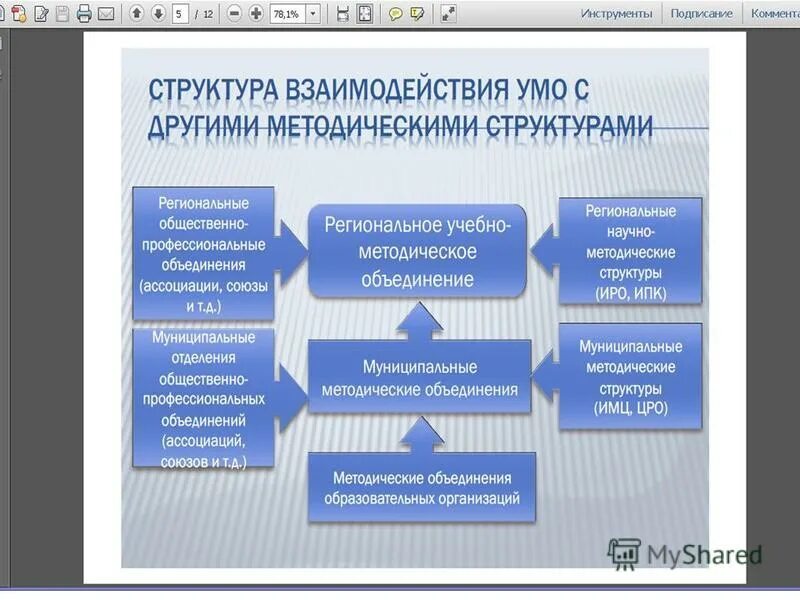 5 / 12 78,1% Инструменты Подписание Коммента

СТРУКТУРА ВЗАИМОДЕЙСТВИЯ УМО С ДРУГИМИ МЕТОДИЧЕСКИМИ СТРУКТУРАМИ

Региональные общественно-профессиональные объединения (ассоциации, союзы и т.д.)

Региональное учебно-методическое объединение

Региональные научно-методические структуры (ИРО, ИПК)

Муниципальные отделения общественно-профессиональных объединений (ассоциаций, союзов и т.д.)

Муниципальные методические объединения

Муниципальные методические структуры (ИМЦ, ЦРО)

Методические объединения образовательных организаций

MyShared